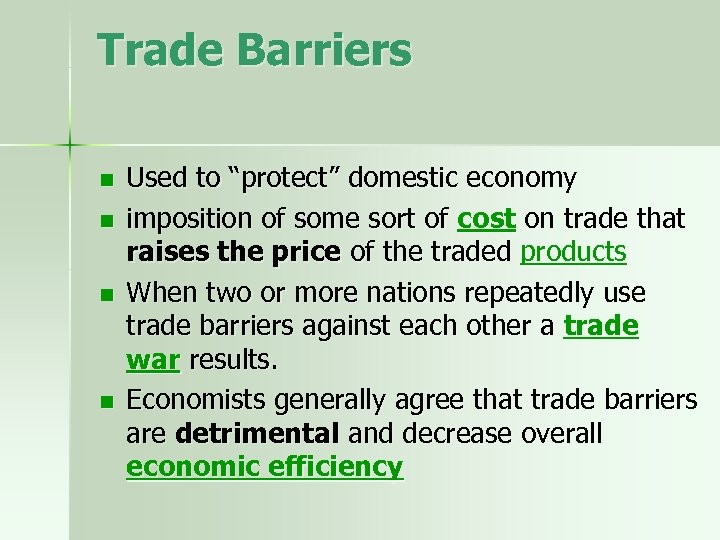 Trade Barriers

- Used to “protect” domestic economy
- imposition of some sort of cost on trade that raises the price of the traded products
- When two or more nations repeatedly use trade barriers against each other a trade war results.
- Economists generally agree that trade barriers are detrimental and decrease overall economic efficiency